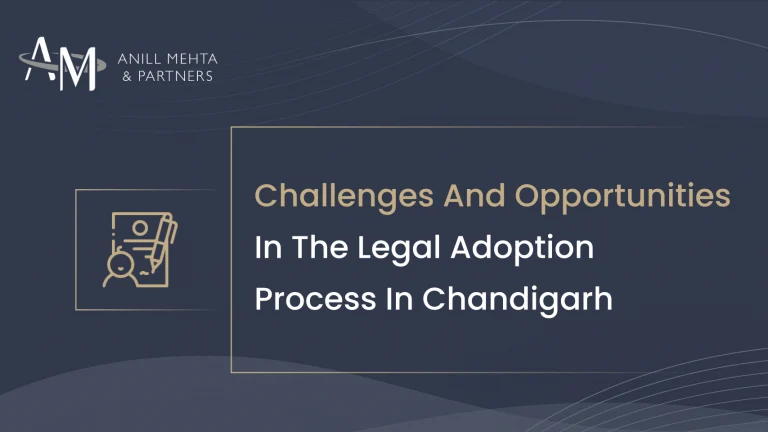 AM ANILL MEHTA & PARTNERS

Challenges And Opportunities In The Legal Adoption Process In Chandigarh